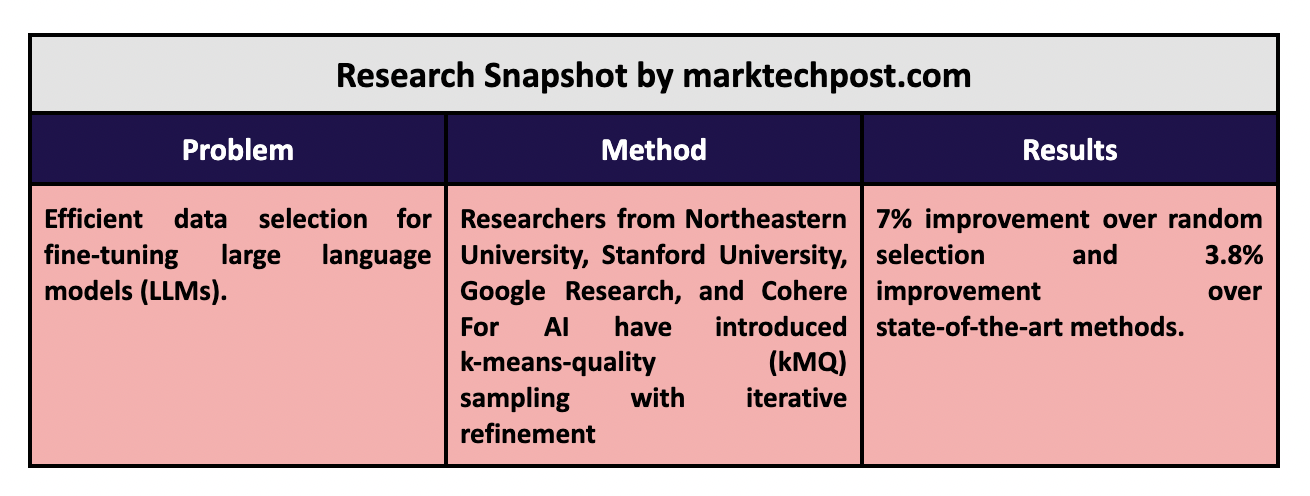 Research Snapshot by marktechpost.com

| Problem | Method | Results |
|---|---|---|
| Efficient data selection for fine-tuning large language models (LLMs). | Researchers from Northeastern University, Stanford University, Google Research, and Cohere For AI have introduced k-means-quality (kMQ) sampling with iterative refinement | 7% improvement over random selection and 3.8% improvement over state-of-the-art methods. |